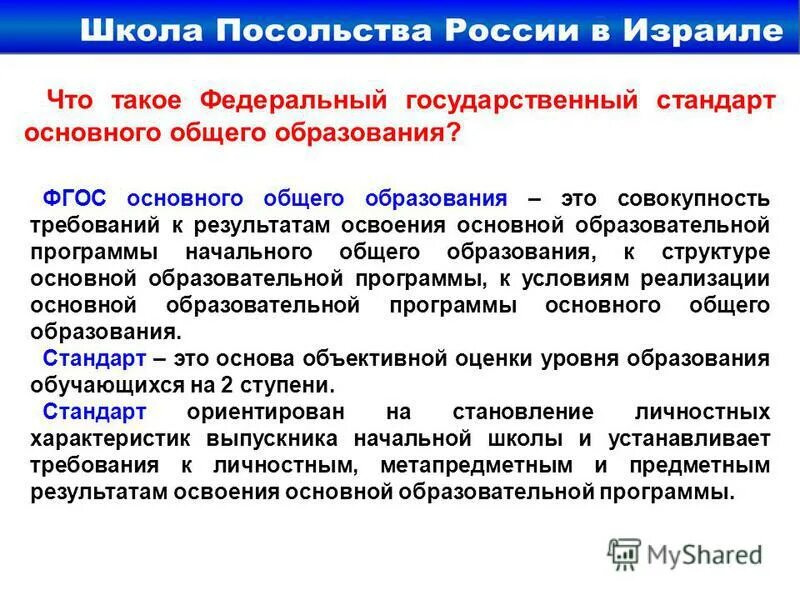 Школа Посольства России в Израиле

Что такое Федеральный государственный стандарт основного общего образования?

ФГОС основного общего образования – это совокупность требований к результатам освоения основной образовательной программы начального общего образования, к структуре основной образовательной программы, к условиям реализации основной образовательной программы основного общего образования.

Стандарт – это основа объективной оценки уровня образования обучающихся на 2 ступени.

Стандарт ориентирован на становление личностных характеристик выпускника начальной школы и устанавливает требования к личностным, метапредметным и предметным результатам освоения основной образовательной программы.

MyShared